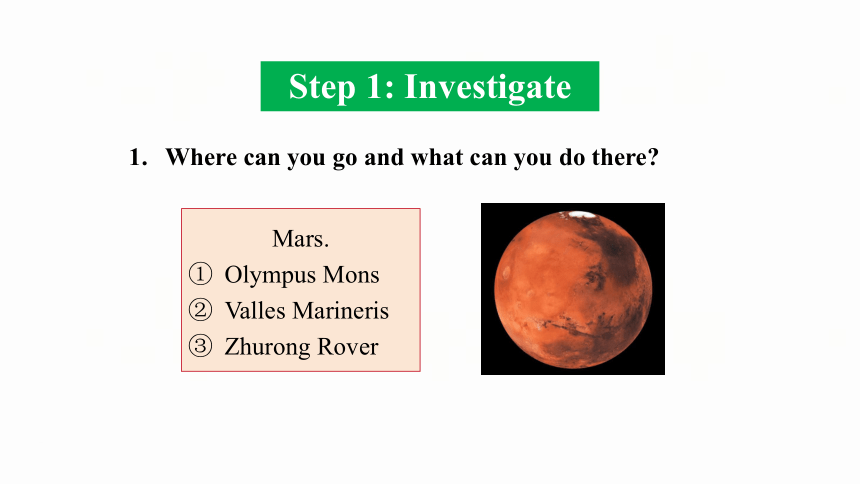 Step 1: Investigate

1. Where can you go and what can you do there?

Mars.
① Olympus Mons
② Valles Marineris
③ Zhurong Rover